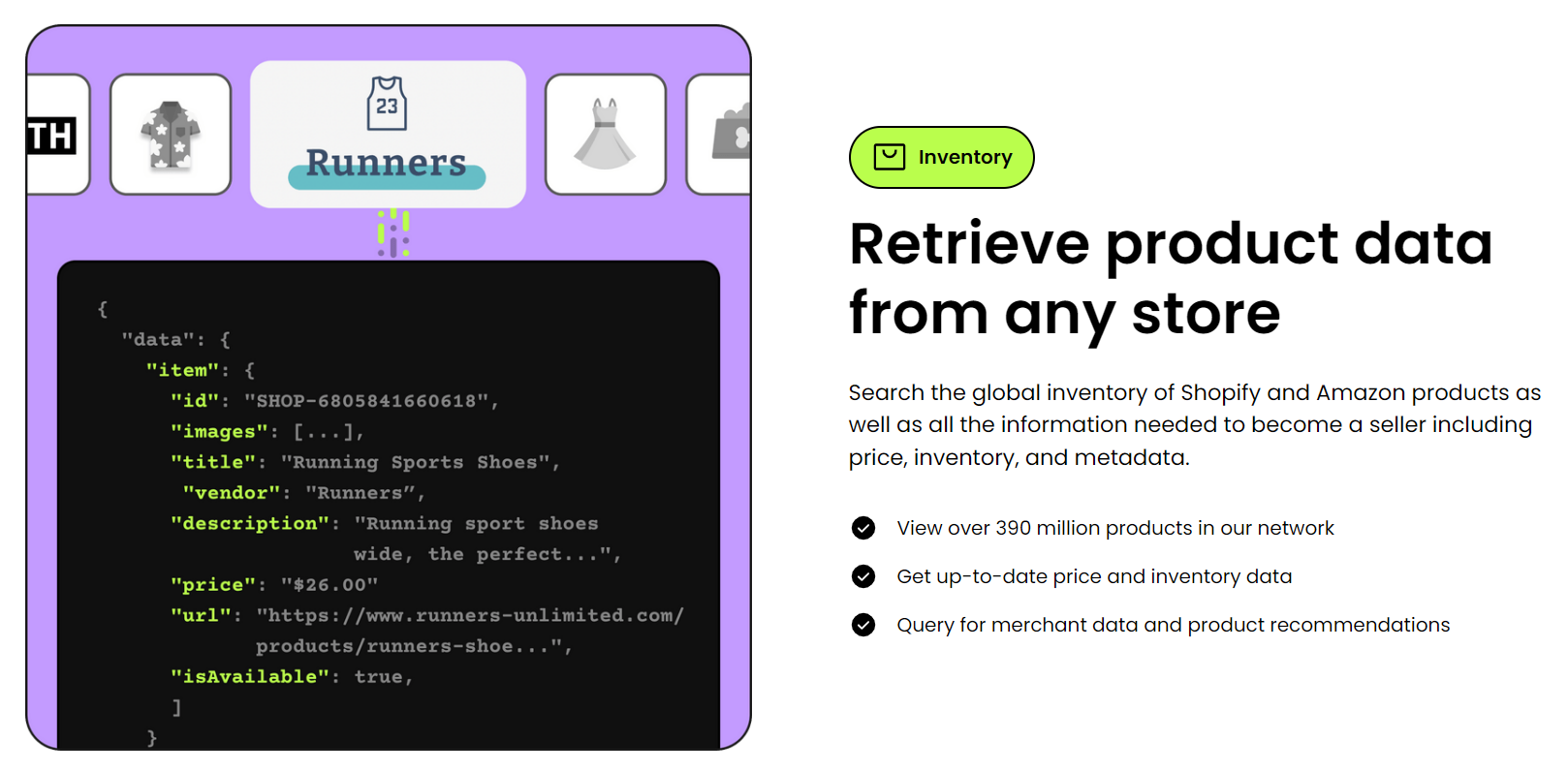 TH

23

Runners

{
"data": {
"item": {
"id": "SHOP-6805841660618",
"images": [...],
"title": "Running Sports Shoes",
"vendor": "Runners",
"description": "Running sport shoes wide, the perfect...",
"price": "$26.00"
"url": "https://www.runners-unlimited.com/products/runners-shoe...",
"isAvailable": true,
]
}

Inventory

Retrieve product data from any store

Search the global inventory of Shopify and Amazon products as well as all the information needed to become a seller including price, inventory, and metadata.

View over 390 million products in our network

Get up-to-date price and inventory data

Query for merchant data and product recommendations